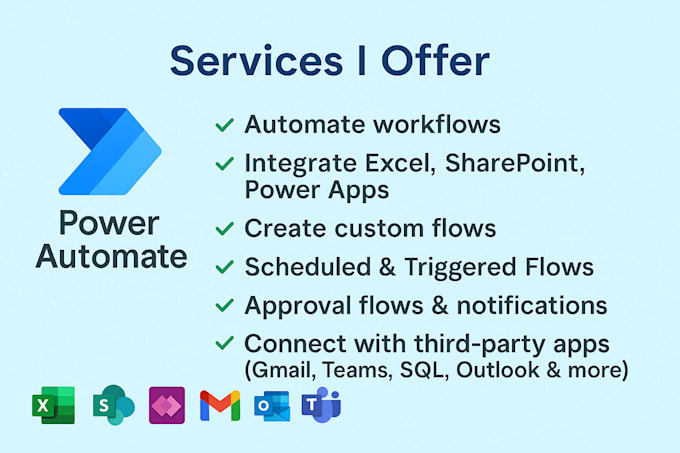 Services I Offer

Power Automate

✓ Automate workflows
✓ Integrate Excel, SharePoint, Power Apps
✓ Create custom flows
✓ Scheduled & Triggered Flows
✓ Approval flows & notifications
✓ Connect with third-party apps (Gmail, Teams, SQL, Outlook & more)

X S O T